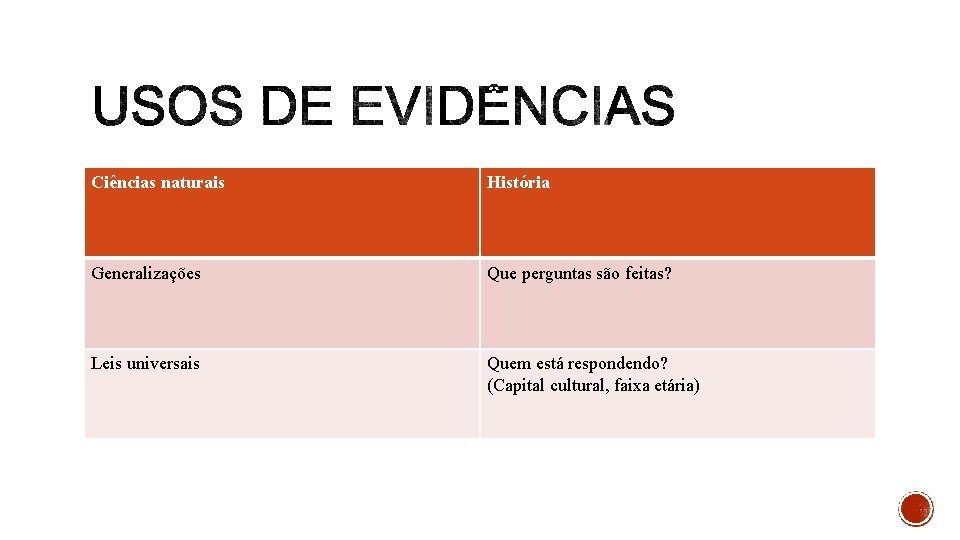 USOS DE EVIDÊNCIAS

| Ciências naturais | História |
|---|---|
| Generalizações | Que perguntas são feitas? |
| Leis universais | Quem está respondendo? (Capital cultural, faixa etária) |